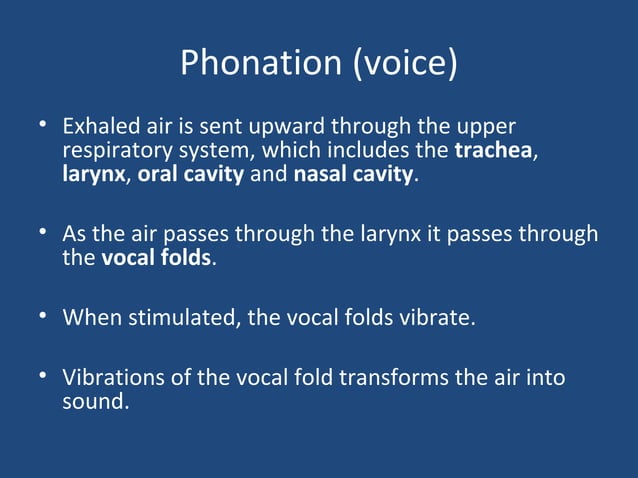 Phonation (voice)

• Exhaled air is sent upward through the upper respiratory system, which includes the trachea, larynx, oral cavity and nasal cavity.

• As the air passes through the larynx it passes through the vocal folds.

• When stimulated, the vocal folds vibrate.

• Vibrations of the vocal fold transforms the air into sound.